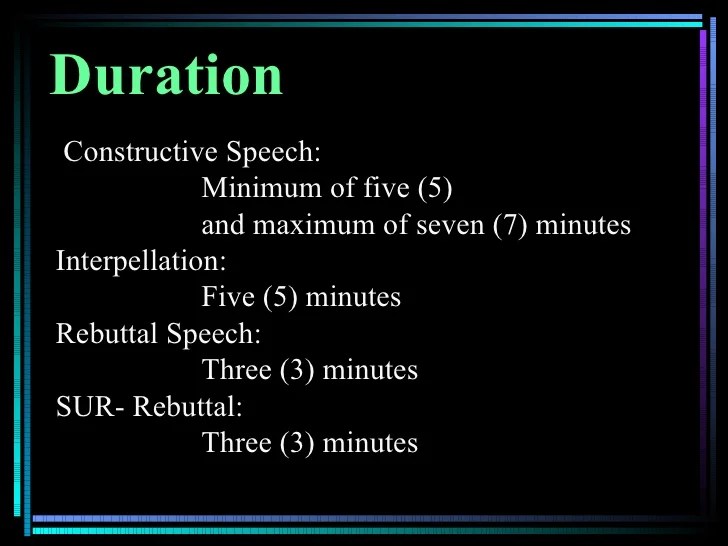 Duration

Constructive Speech:
Minimum of five (5)
and maximum of seven (7) minutes
Interpellation:
Five (5) minutes
Rebuttal Speech:
Three (3) minutes
SUR- Rebuttal:
Three (3) minutes